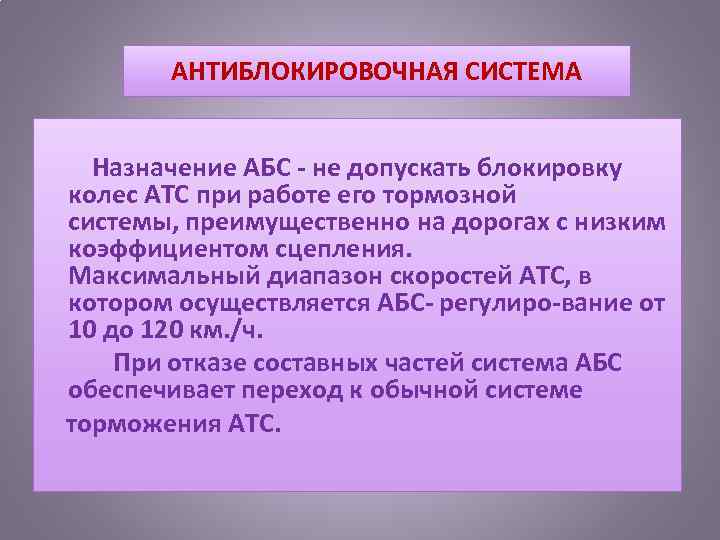 АНТИБЛОКИРОВОЧНАЯ СИСТЕМА

Назначение АБС - не допускать блокировку колес АТС при работе его тормозной системы, преимущественно на дорогах с низким коэффициентом сцепления.
Максимальный диапазон скоростей АТС, в котором осуществляется АБС- регулиро-вание от 10 до 120 км./ч.

При отказе составных частей система АБС обеспечивает переход к обычной системе торможения АТС.